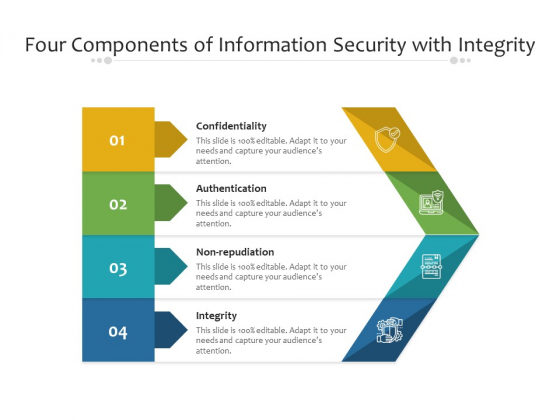 Four Components of Information Security with Integrity

01

Confidentiality

This slide is 100% editable. Adapt it to your needs and capture your audience's attention.

02

Authentication

This slide is 100% editable. Adapt it to your needs and capture your audience's attention.

03

Non-repudiation

This slide is 100% editable. Adapt it to your needs and capture your audience's attention.

04

Integrity

This slide is 100% editable. Adapt it to your needs and capture your audience's attention.